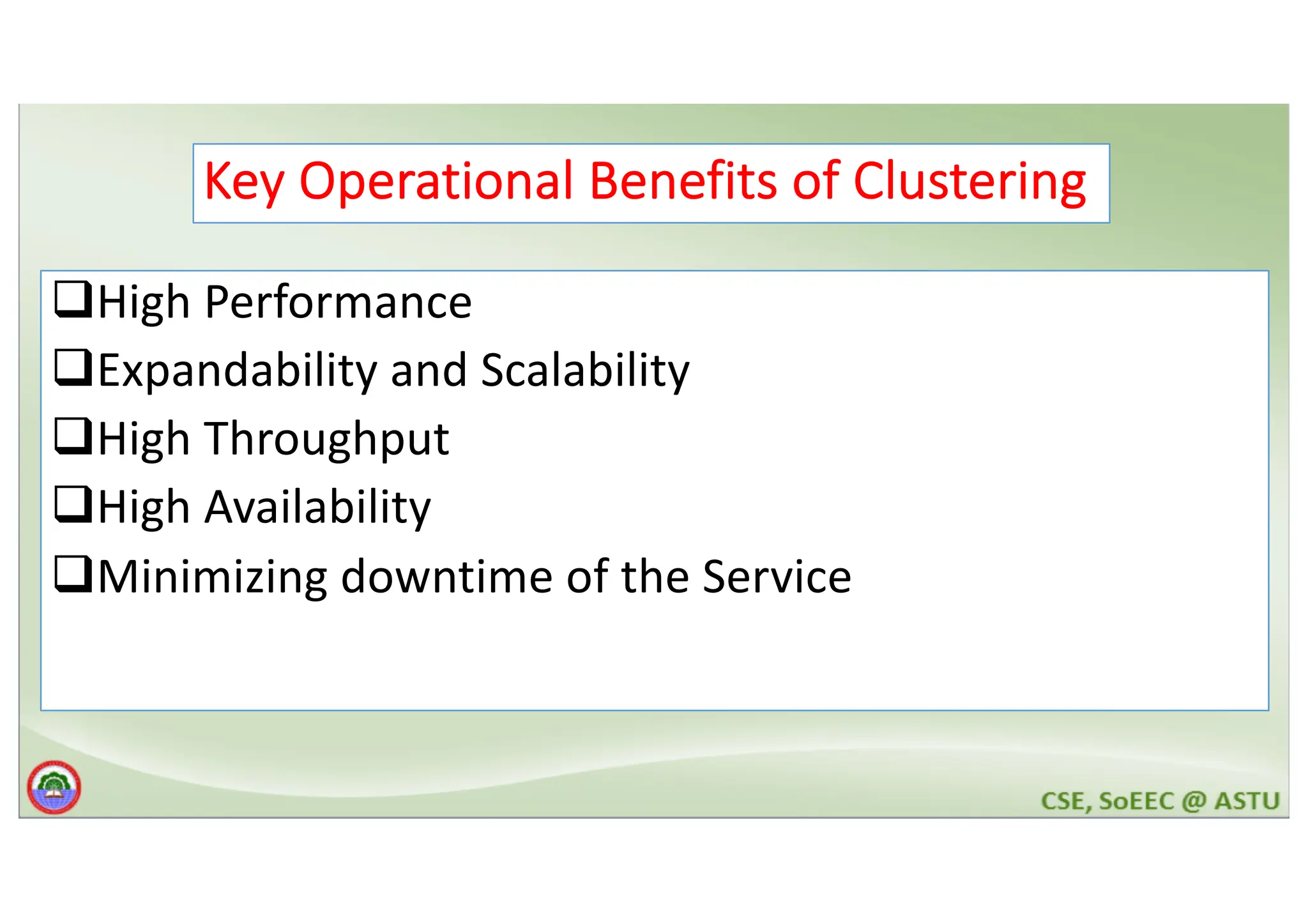 Key Operational Benefits of Clustering

❑High Performance
❑Expandability and Scalability
❑High Throughput
❑High Availability
❑Minimizing downtime of the Service

CSE, SoEEC @ ASTU